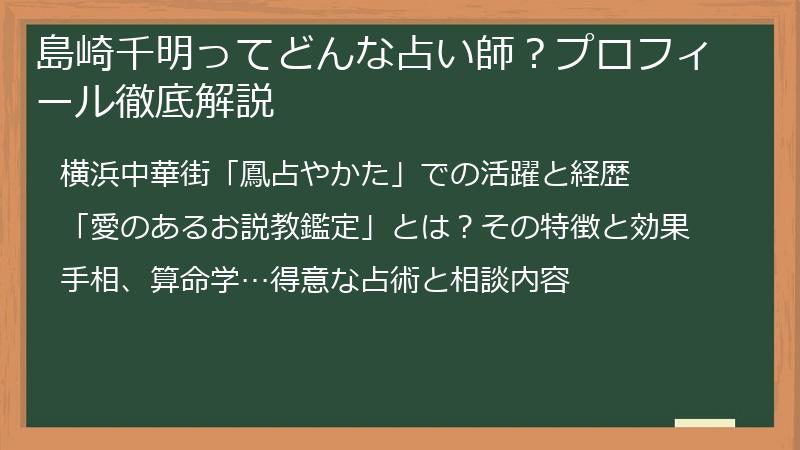 島崎千明ってどんな占い師？プロフィール徹底解説

横浜中華街「鳳占やかた」での活躍と経歴

「愛のあるお説教鑑定」とは？その特徴と効果

手相、算命学…得意な占術と相談内容